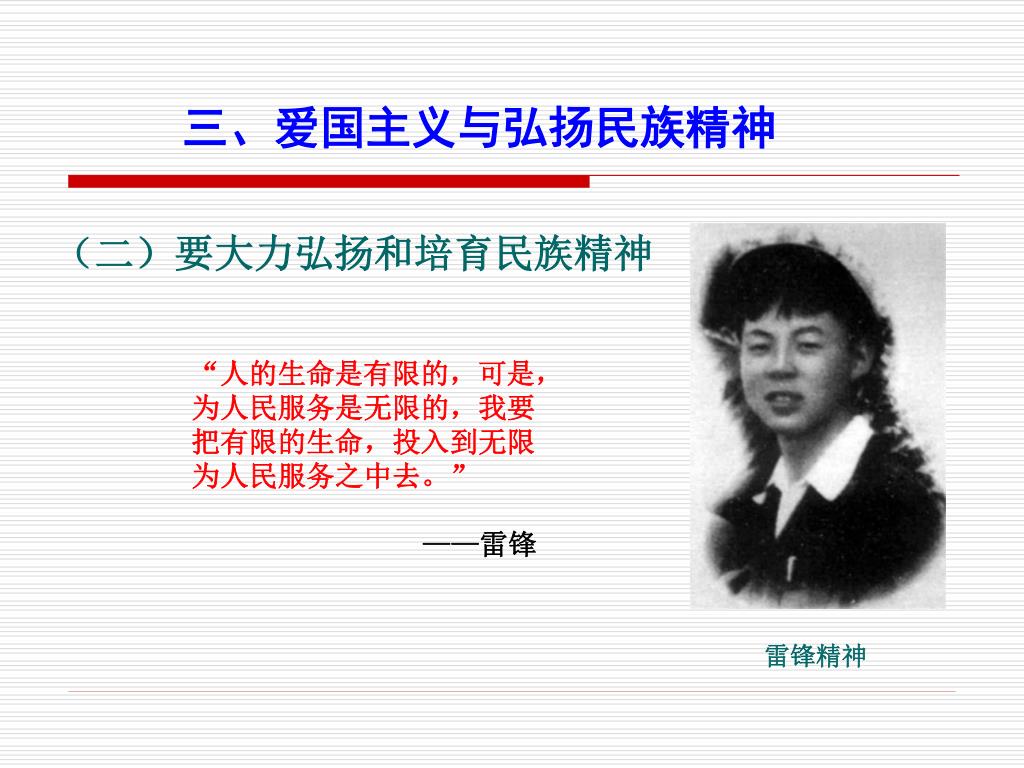 三、爱国主义与弘扬民族精神

（二）要大力弘扬和培育民族精神

“人的生命是有限的，可是，为人民服务是无限的，我要把有限的生命，投入到无限为人民服务之中去。”

——雷锋

雷锋精神